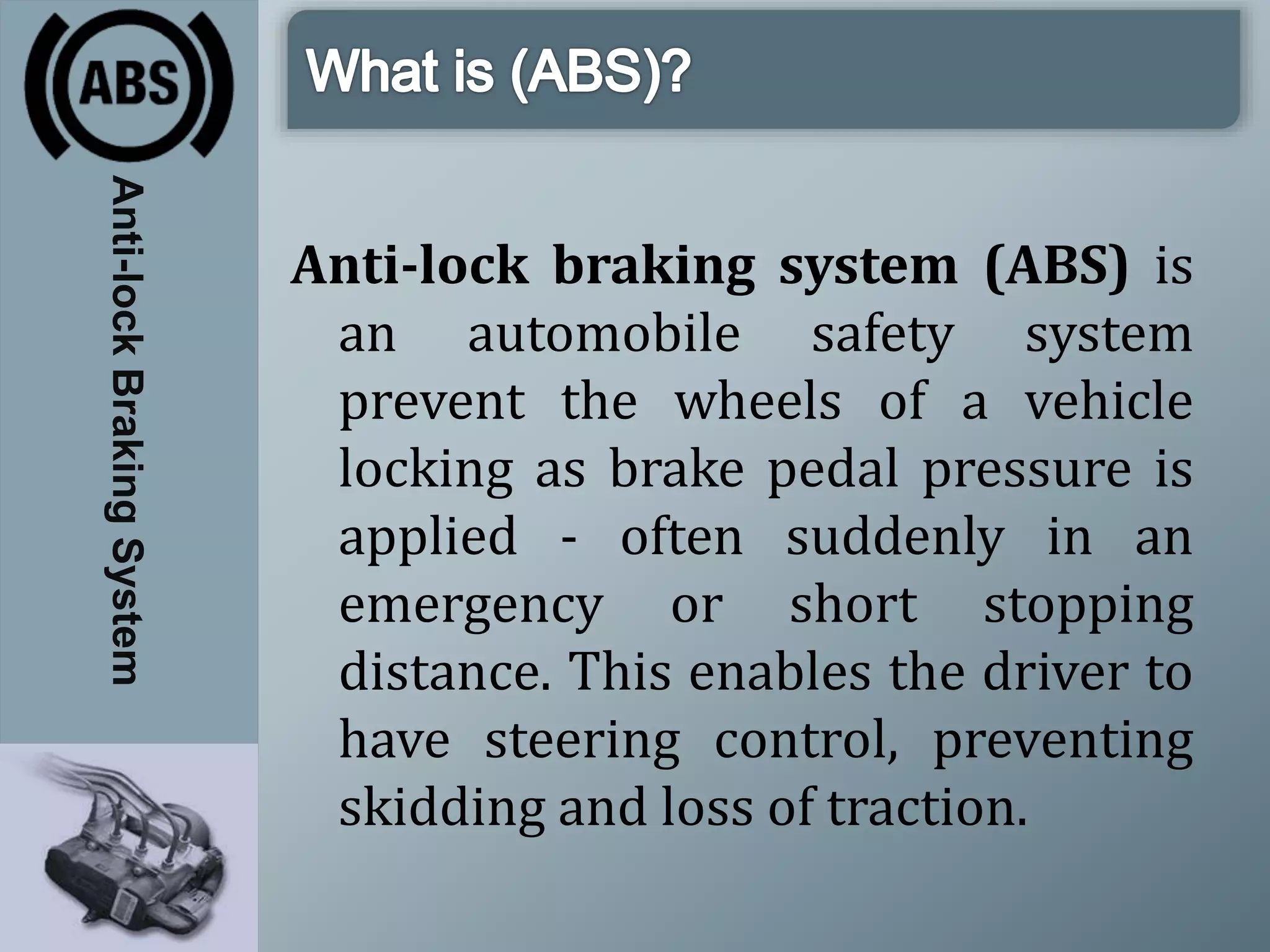 ABS

Anti-lock Braking System

What is (ABS)?

Anti-lock braking system (ABS) is an automobile safety system prevent the wheels of a vehicle locking as brake pedal pressure is applied - often suddenly in an emergency or short stopping distance. This enables the driver to have steering control, preventing skidding and loss of traction.